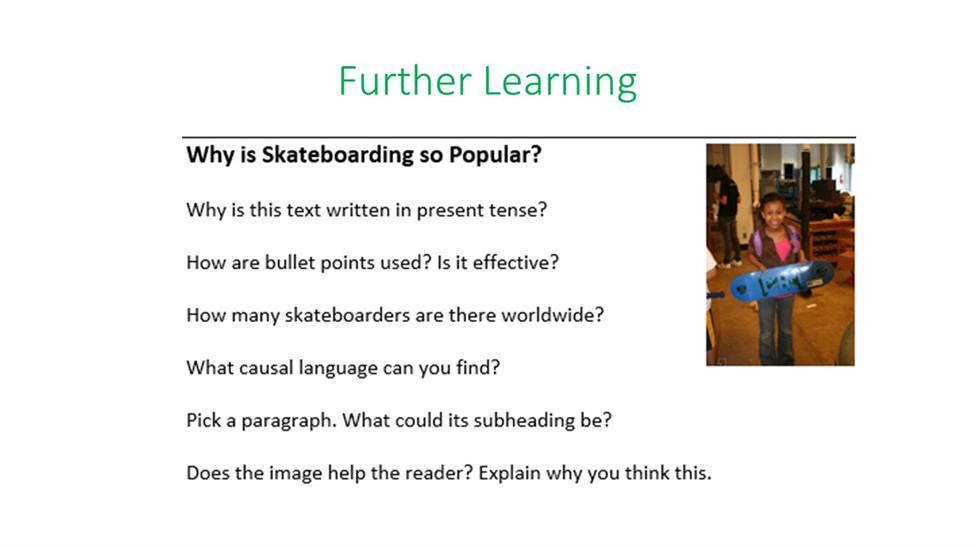 Further Learning

Why is Skateboarding so Popular?

Why is this text written in present tense?

How are bullet points used? Is it effective?

How many skateboarders are there worldwide?

What causal language can you find?

Pick a paragraph. What could its subheading be?

Does the image help the reader? Explain why you think this.